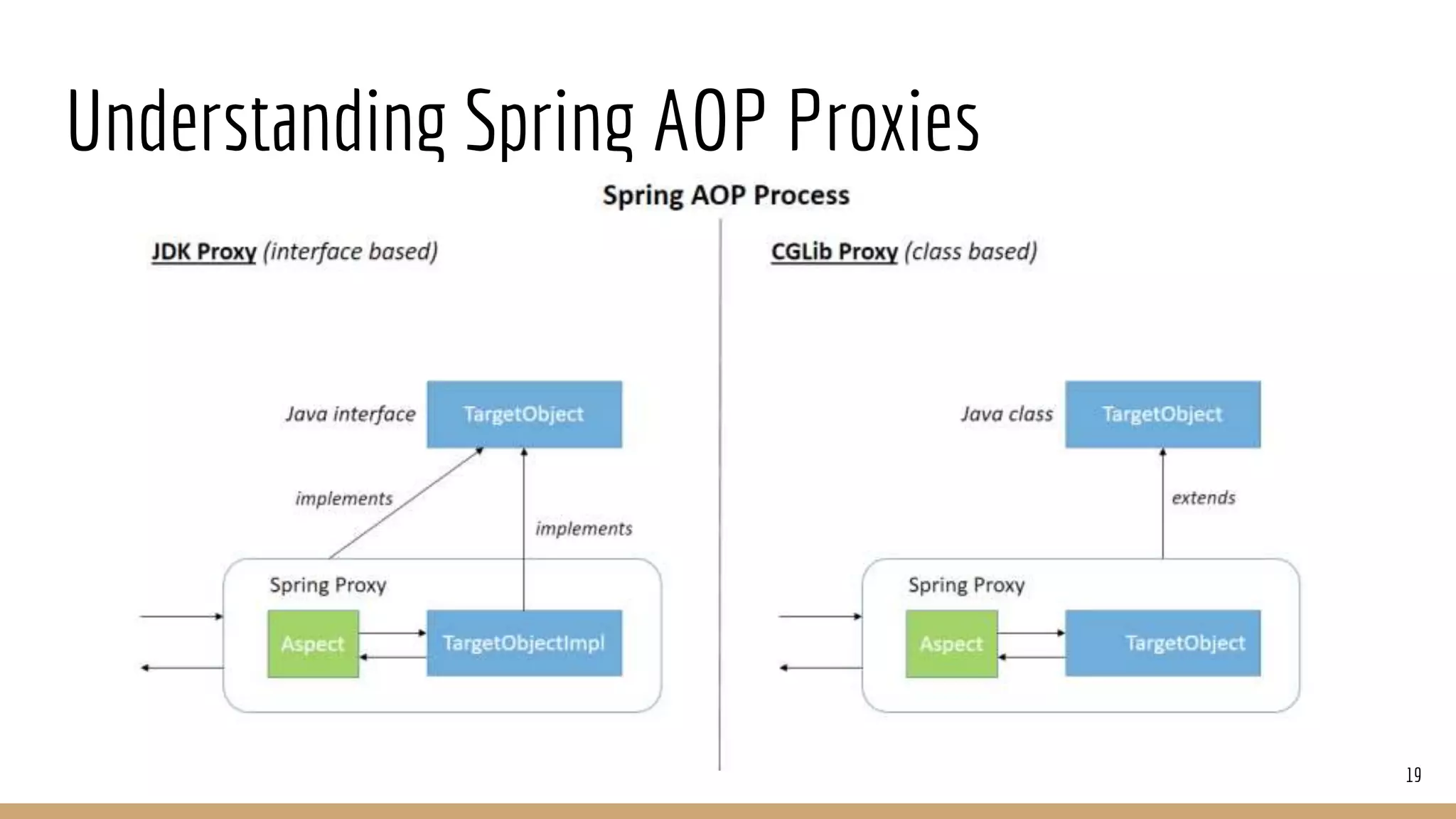 Understanding Spring AOP Proxies

Spring AOP Process

JDK Proxy (interface based)

Java interface

TargetObject

implements

implements

Spring Proxy

Aspect

TargetObjectImpl

CGLib Proxy (class based)

Java class

TargetObject

extends

Spring Proxy

Aspect

TargetObject

19